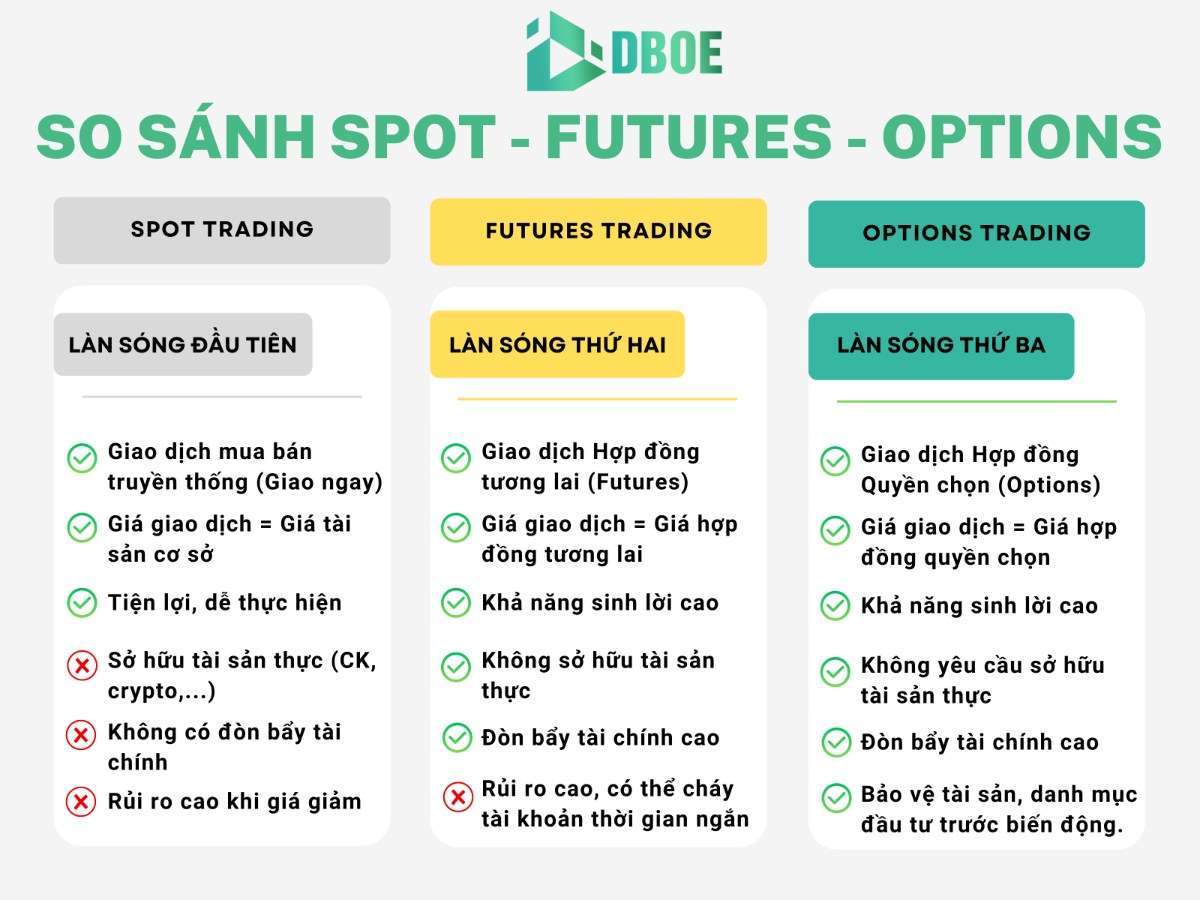 DBOE

SO SÁNH SPOT - FUTURES - OPTIONS

SPOT TRADING

LÀN SÓNG ĐẦU TIÊN

Giao dịch mua bán truyền thống (Giao ngay)

Giá giao dịch = Giá tài sản cơ sở

Tiện lợi, dễ thực hiện

Sở hữu tài sản thực (CK, crypto,...)

Không có đòn bẩy tài chính

Rủi ro cao khi giá giảm

FUTURES TRADING

LÀN SÓNG THỨ HAI

Giao dịch Hợp đồng tương lai (Futures)

Giá giao dịch = Giá hợp đồng tương lai

Khả năng sinh lời cao

Không sở hữu tài sản thực

Đòn bẩy tài chính cao

Rủi ro cao, có thể cháy tài khoản thời gian ngắn

OPTIONS TRADING

LÀN SÓNG THỨ BA

Giao dịch Hợp đồng Quyền chọn (Options)

Giá giao dịch = Giá hợp đồng quyền chọn

Khả năng sinh lời cao

Không yêu cầu sở hữu tài sản thực

Đòn bẩy tài chính cao

Bảo vệ tài sản, danh mục đầu tư trước biến động.